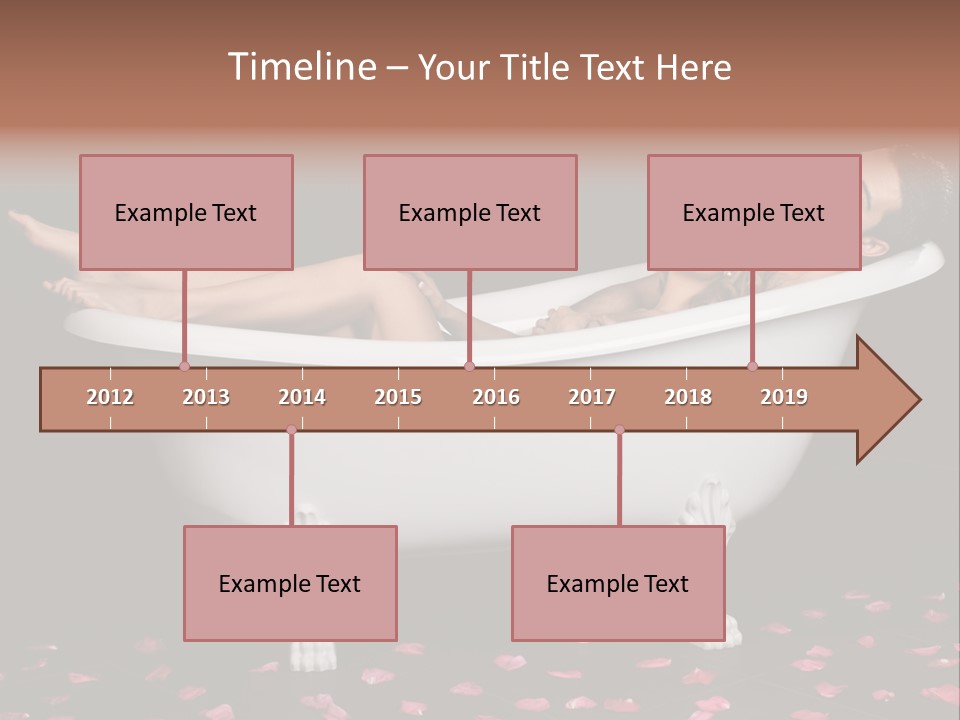 Timeline – Your Title Text Here

Example Text

Example Text

Example Text

2012 2013 2014 2015 2016 2017 2018 2019

Example Text

Example Text